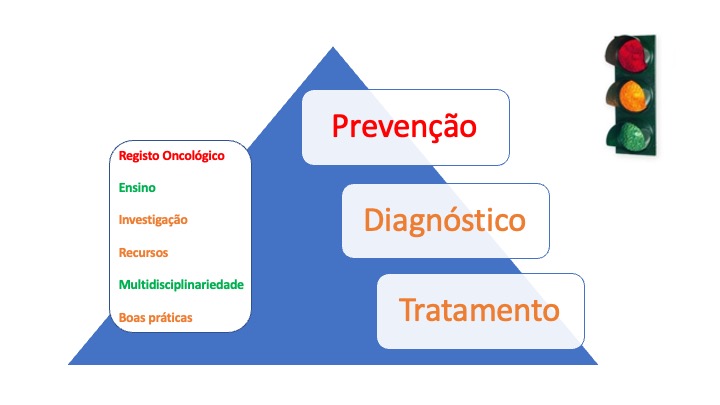 Registo Oncológico
Ensino
Investigação
Recursos
Multidisciplinariedade
Boas práticas

Prevenção
Diagnóstico
Tratamento